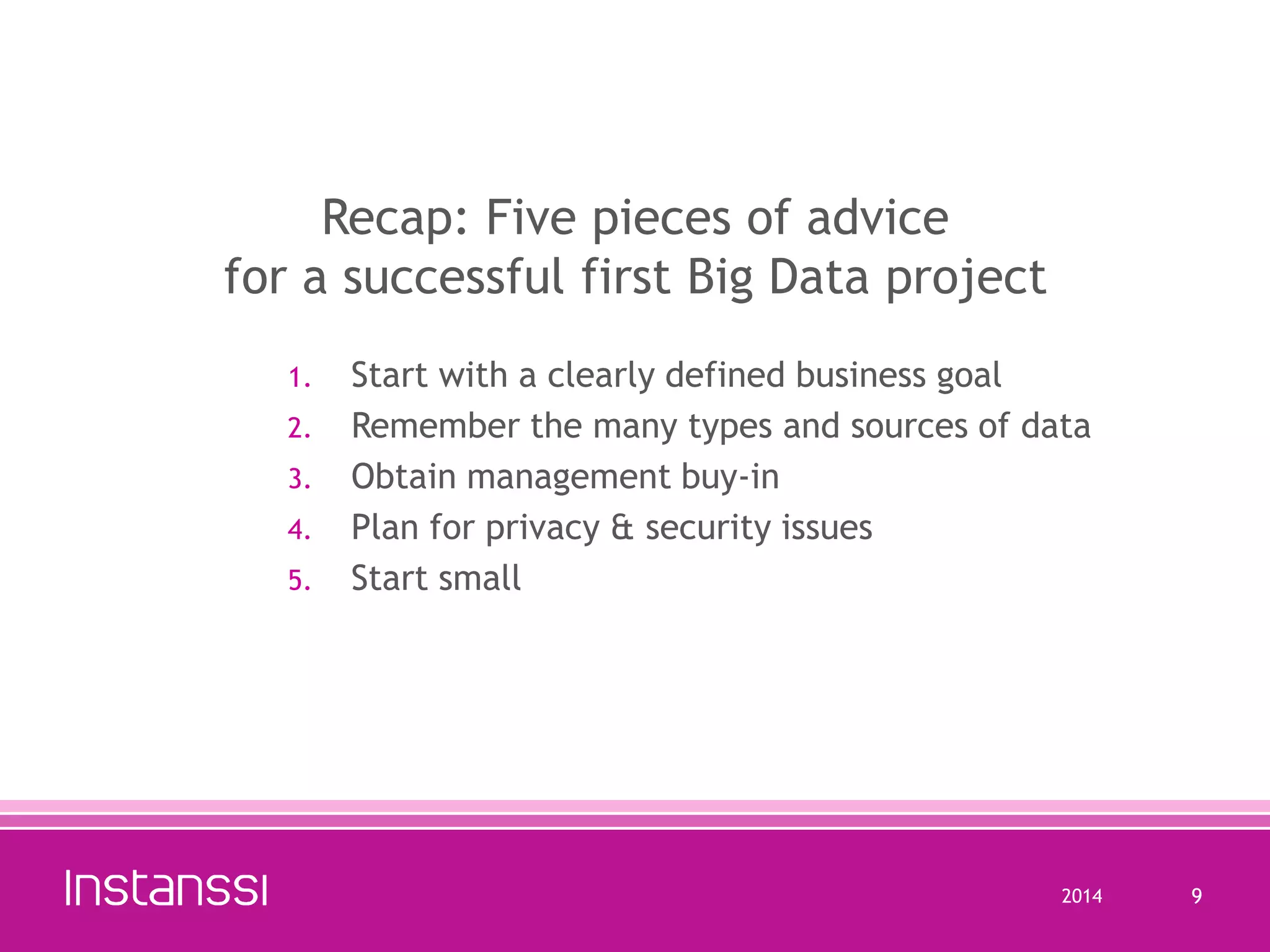 Recap: Five pieces of advice for a successful first Big Data project

1. Start with a clearly defined business goal
2. Remember the many types and sources of data
3. Obtain management buy-in
4. Plan for privacy & security issues
5. Start small

Instanssi

2014

9